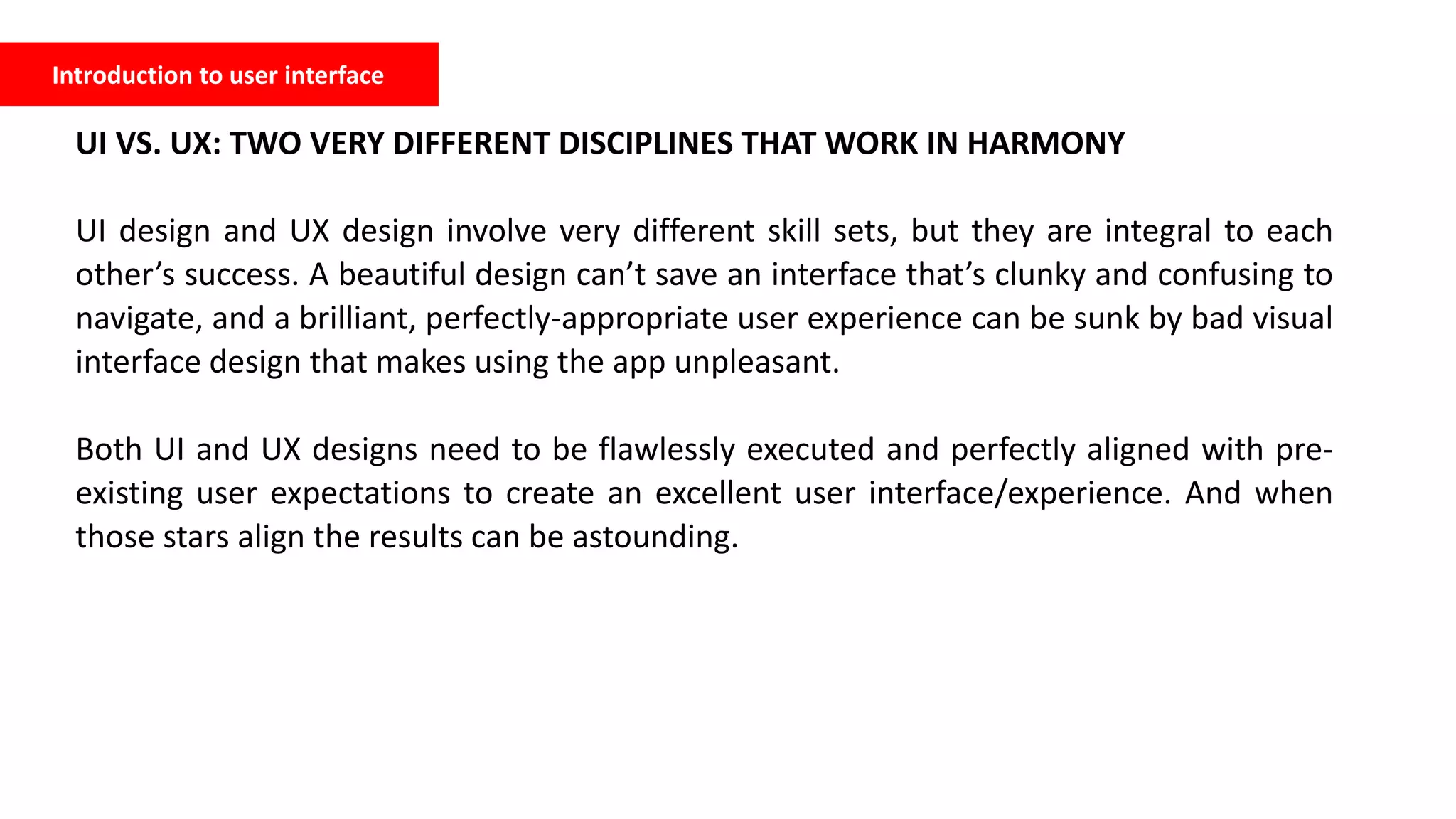 Introduction to user interface

UI VS. UX: TWO VERY DIFFERENT DISCIPLINES THAT WORK IN HARMONY

UI design and UX design involve very different skill sets, but they are integral to each other’s success. A beautiful design can’t save an interface that’s clunky and confusing to navigate, and a brilliant, perfectly-appropriate user experience can be sunk by bad visual interface design that makes using the app unpleasant.

Both UI and UX designs need to be flawlessly executed and perfectly aligned with pre-existing user expectations to create an excellent user interface/experience. And when those stars align the results can be astounding.